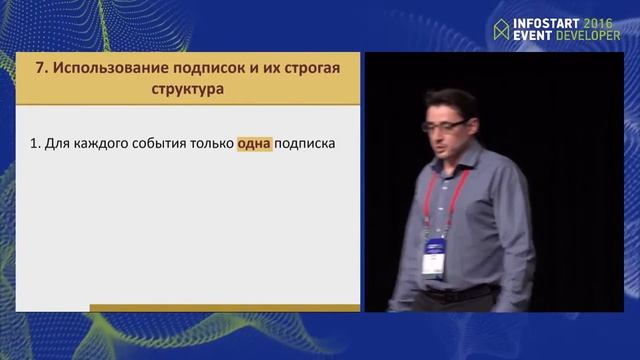 INFOSTART 2016
EVENT DEVELOPER

7. Использование подписок и их строгая структура

1. Для каждого события только одна подписка